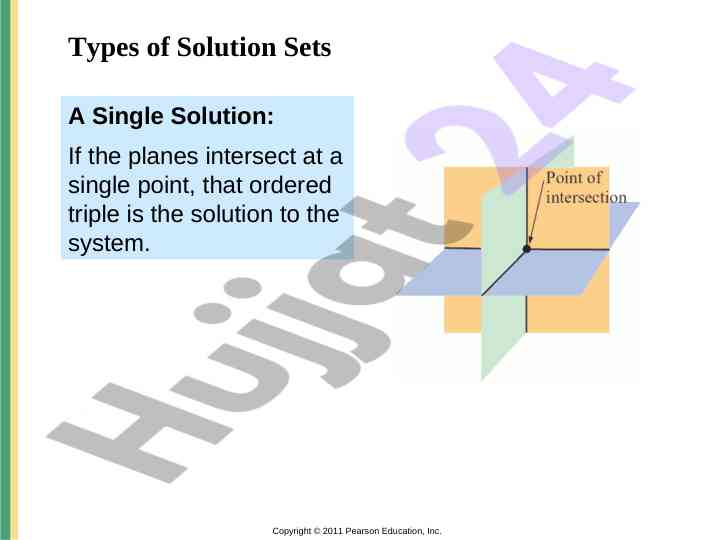 Types of Solution Sets

A Single Solution:

If the planes intersect at a single point, that ordered triple is the solution to the system.

Point of intersection

Hujjat 24

Copyright © 2011 Pearson Education, Inc.